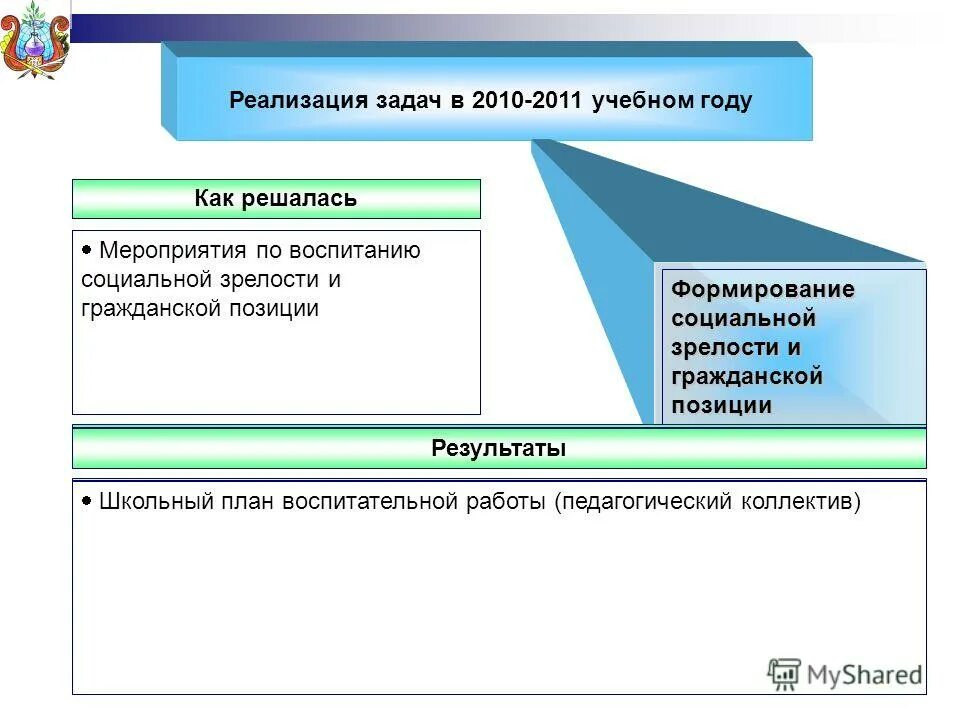 Реализация задач в 2010-2011 учебном году

Как решалась

• Мероприятия по воспитанию социальной зрелости и гражданской позиции

Формирование социальной зрелости и гражданской позиции

Результаты

• Школьный план воспитательной работы (педагогический коллектив)

MyShared